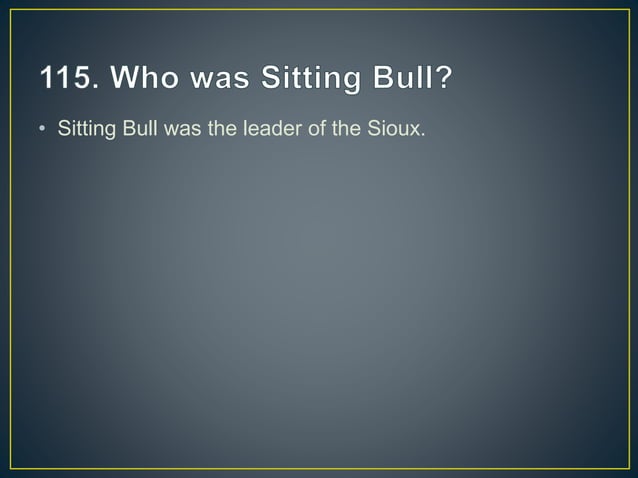 115. Who was Sitting Bull?

• Sitting Bull was the leader of the Sioux.